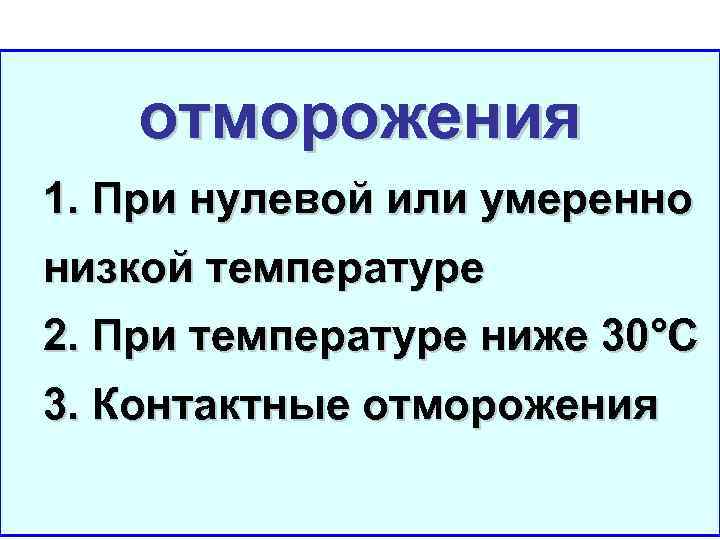 отморожения

1. При нулевой или умеренно низкой температуре

2. При температуре ниже 30°С

3. Контактные отморожения